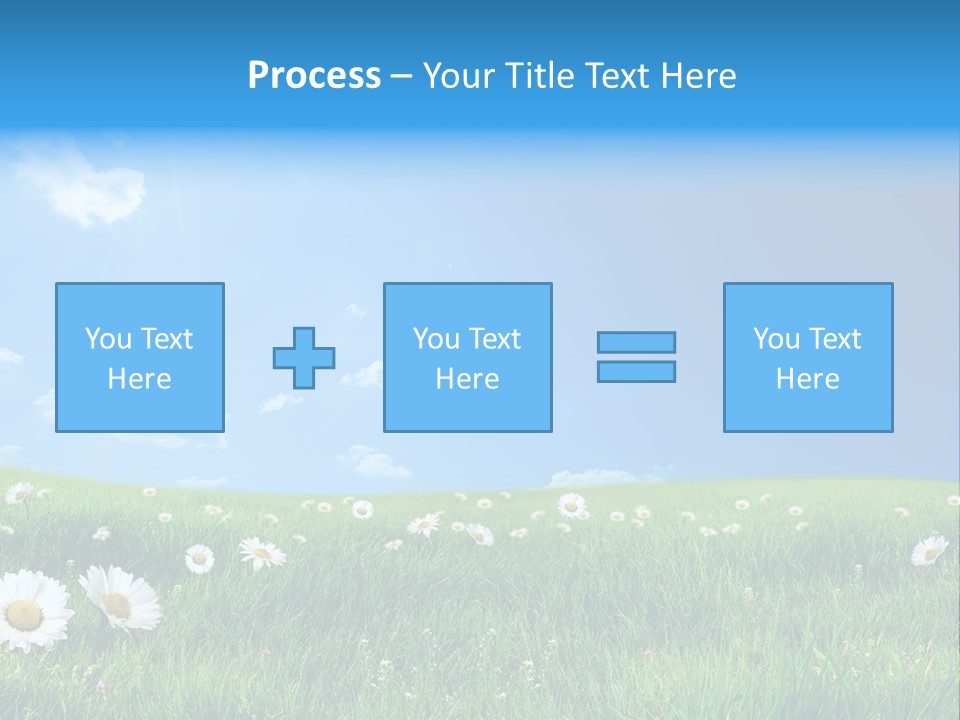 Process – Your Title Text Here

You Text Here

You Text Here

You Text Here